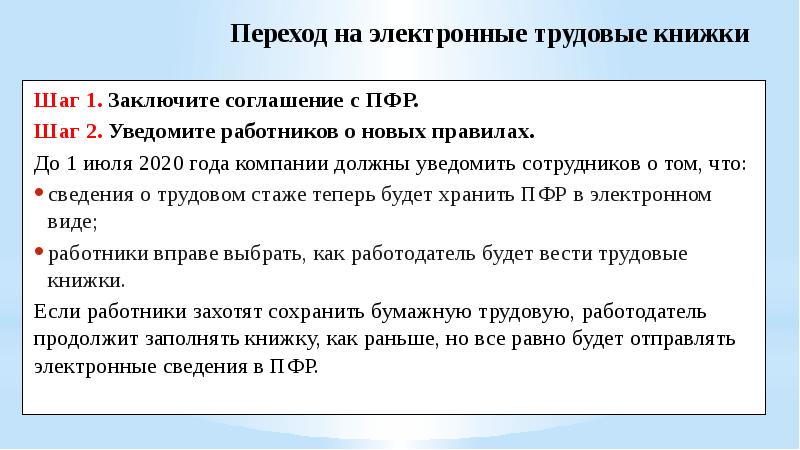 Переход на электронные трудовые книжки

Шаг 1. Заключите соглашение с ПФР.

Шаг 2. Уведомите работников о новых правилах.

До 1 июля 2020 года компании должны уведомить сотрудников о том, что:

• сведения о трудовом стаже теперь будет хранить ПФР в электронном виде;

• работники вправе выбрать, как работодатель будет вести трудовые книжки.

Если работники захотят сохранить бумажную трудовую, работодатель продолжит заполнять книжку, как раньше, но все равно будет отправлять электронные сведения в ПФР.